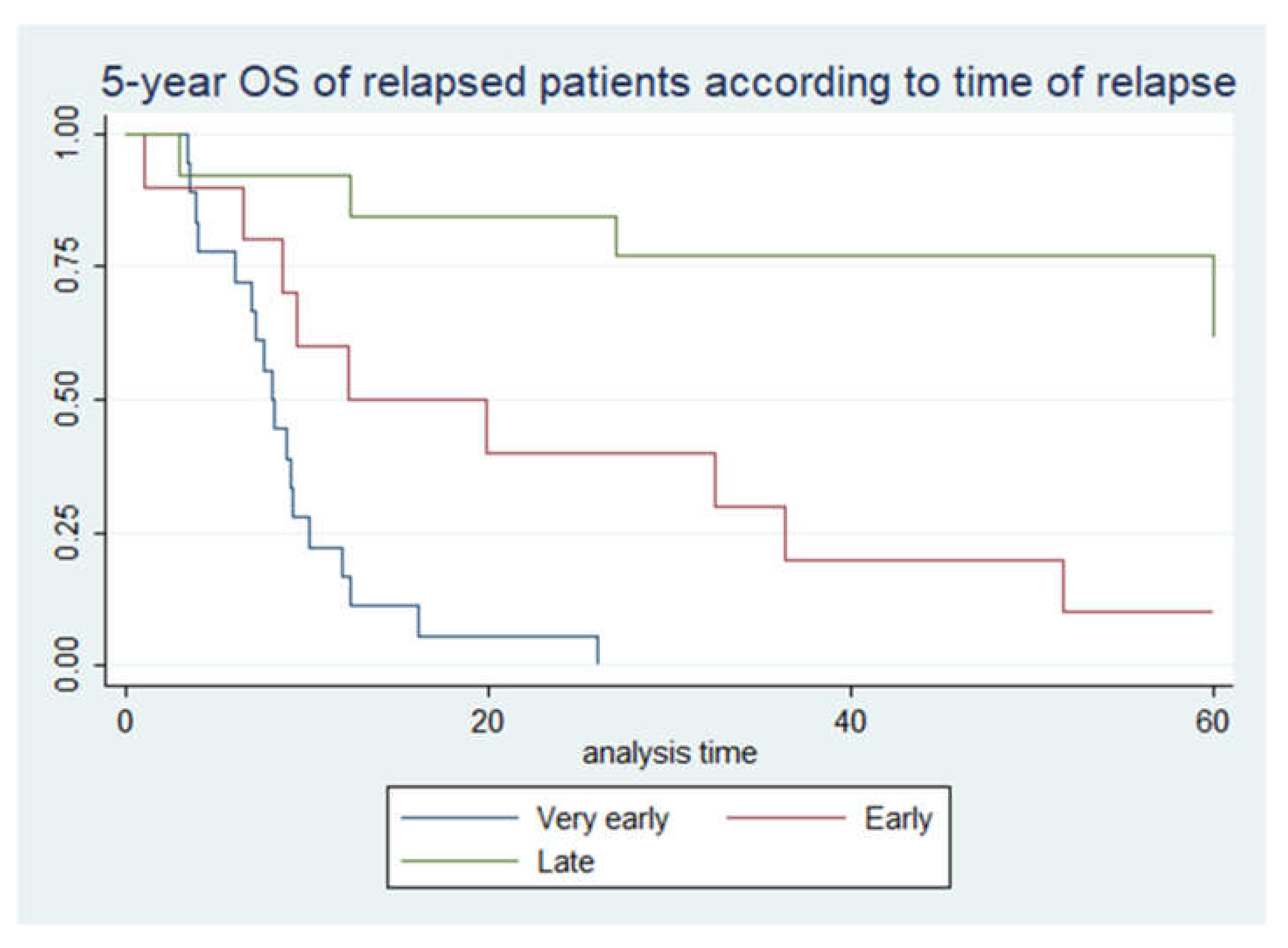 5-year OS of relapsed patients according to time of relapse

1.00
0.75
0.50
0.25
0.00

0
20
40
60
analysis time

Very early
Early
Late